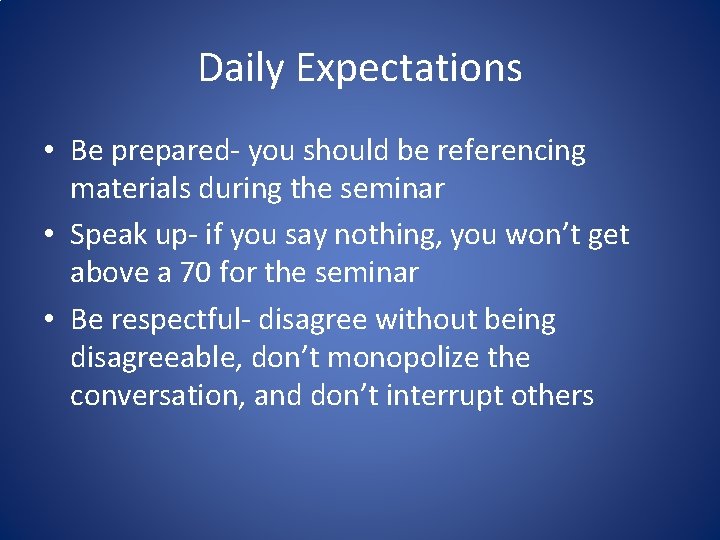 Daily Expectations

• Be prepared- you should be referencing materials during the seminar
• Speak up- if you say nothing, you won’t get above a 70 for the seminar
• Be respectful- disagree without being disagreeable, don’t monopolize the conversation, and don’t interrupt others